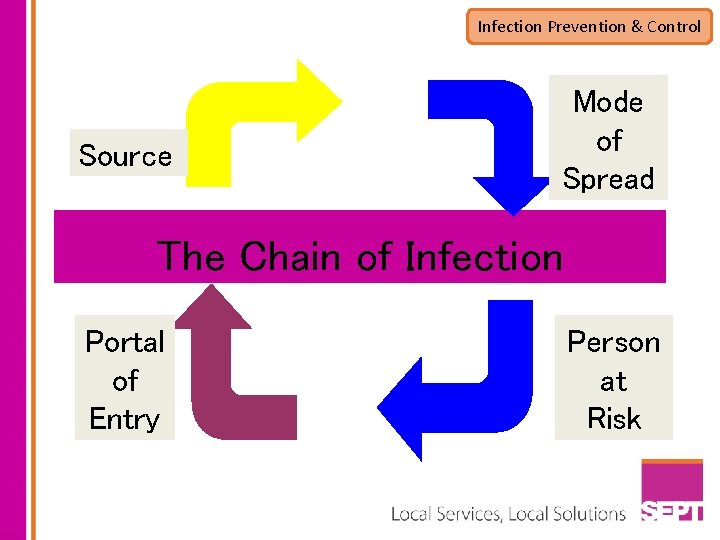 Infection Prevention & Control

Source

Mode of Spread

The Chain of Infection

Portal of Entry

Person at Risk

Local Services, Local Solutions SEPT